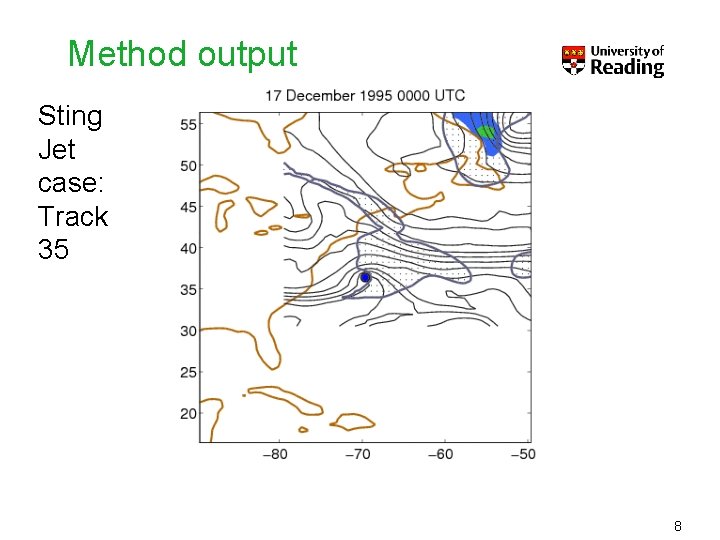 Method output

University of Reading

Sting Jet case: Track 35

17 December 1995 0000 UTC

55
50
45
40
35
30
25
20

−80 −70 −60 −50

8